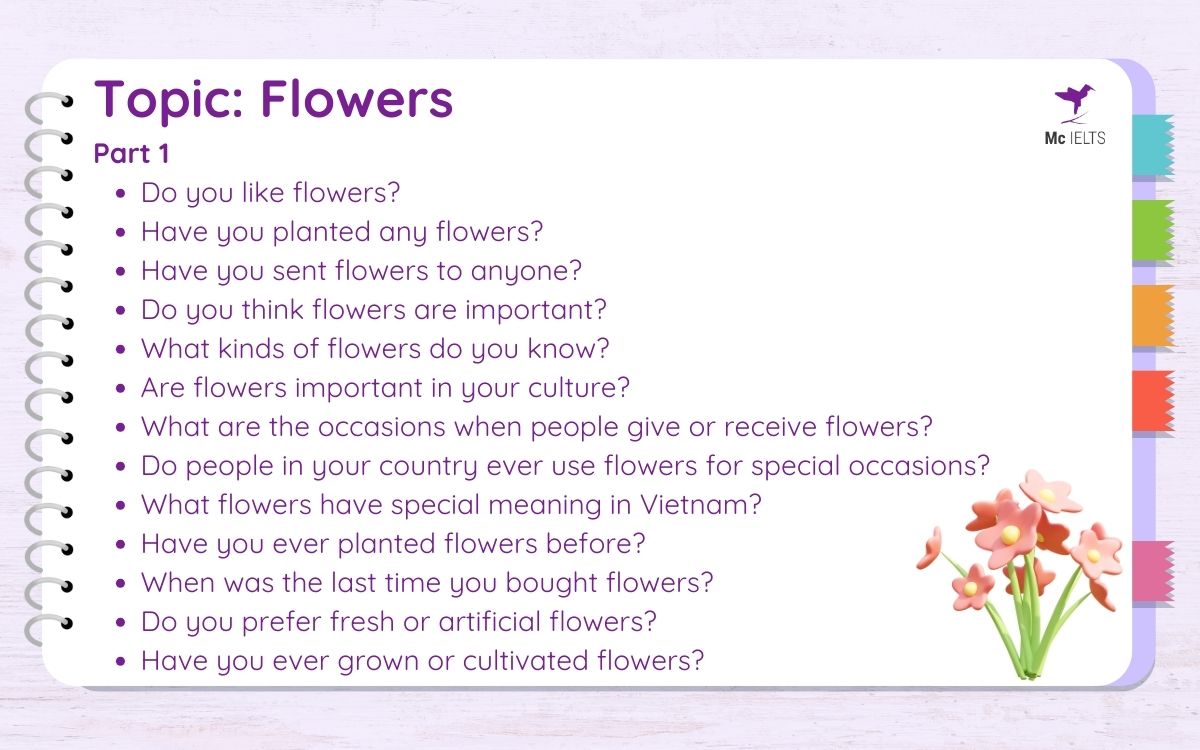 Topic: Flowers

Mc IELTS

Part 1

- Do you like flowers?
- Have you planted any flowers?
- Have you sent flowers to anyone?
- Do you think flowers are important?
- What kinds of flowers do you know?
- Are flowers important in your culture?
- What are the occasions when people give or receive flowers?
- Do people in your country ever use flowers for special occasions?
- What flowers have special meaning in Vietnam?
- Have you ever planted flowers before?
- When was the last time you bought flowers?
- Do you prefer fresh or artificial flowers?
- Have you ever grown or cultivated flowers?